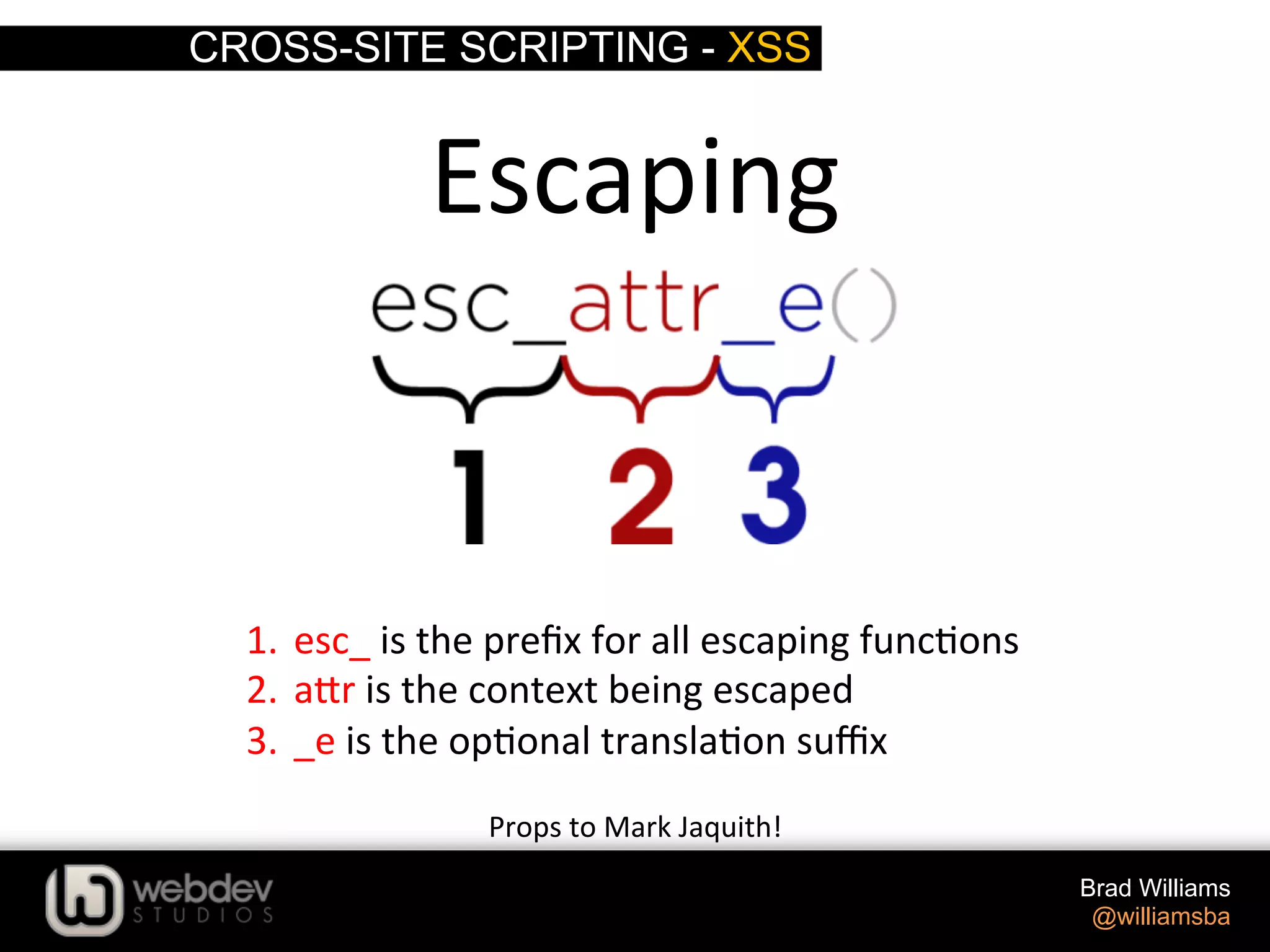 CROSS-SITE SCRIPTING - XSS

Escaping

esc_attr_e()

1 2 3

1. esc_ is the prefix for all escaping functions
2. attr is the context being escaped
3. _e is the optional translation suffix

Props to Mark Jaquith!

webdev STUDIOS

Brad Williams
@williamsba